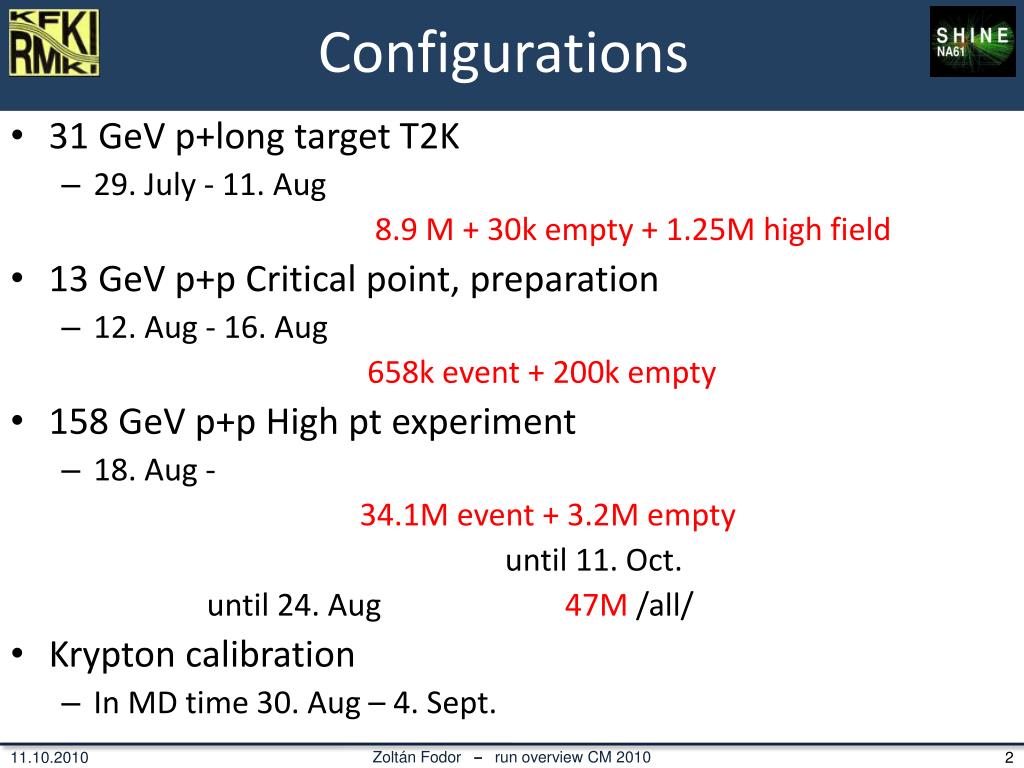 KFKI RMKI

Configurations

SHINE NA61

• 31 GeV p+long target T2K
– 29. July - 11. Aug
8.9 M + 30k empty + 1.25M high field
• 13 GeV p+p Critical point, preparation
– 12. Aug - 16. Aug
658k event + 200k empty
• 158 GeV p+p High pt experiment
– 18. Aug -
34.1M event + 3.2M empty
until 11. Oct.
until 24. Aug 47M /all/
• Krypton calibration
– In MD time 30. Aug – 4. Sept.

11.10.2010 Zoltán Fodor – run overview CM 2010 2